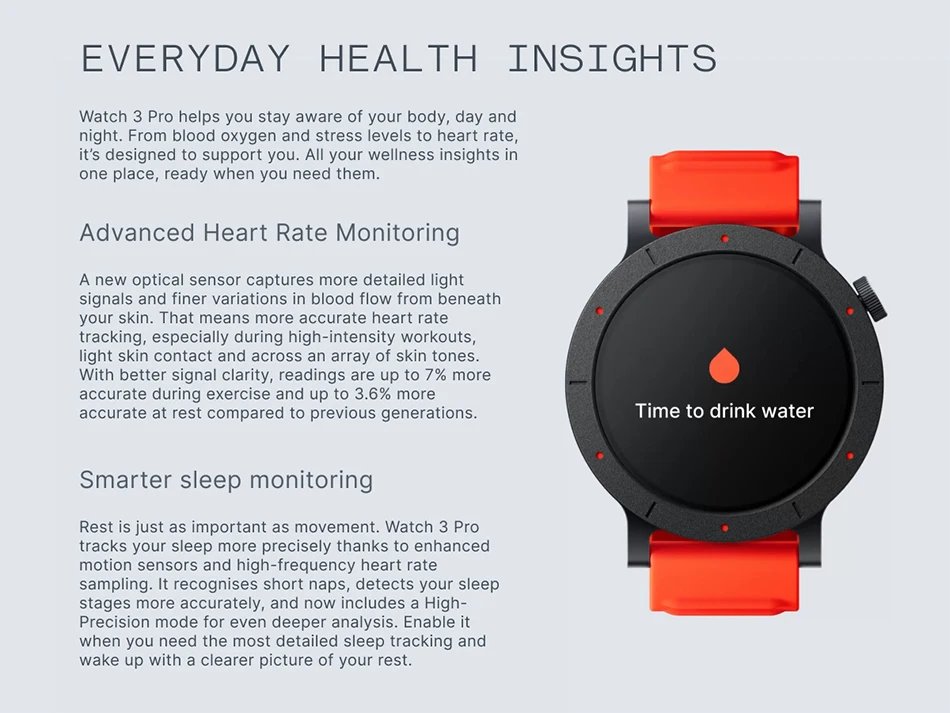 EVERYDAY HEALTH INSIGHTS

Watch 3 Pro helps you stay aware of your body, day and night. From blood oxygen and stress levels to heart rate, it's designed to support you. All your wellness insights in one place, ready when you need them.

Advanced Heart Rate Monitoring

A new optical sensor captures more detailed light signals and finer variations in blood flow from beneath your skin. That means more accurate heart rate tracking, especially during high-intensity workouts, light skin contact and across an array of skin tones. With better signal clarity, readings are up to 7% more accurate during exercise and up to 3.6% more accurate at rest compared to previous generations.

Smarter sleep monitoring

Rest is just as important as movement. Watch 3 Pro tracks your sleep more precisely thanks to enhanced motion sensors and high-frequency heart rate sampling. It recognises short naps, detects your sleep stages more accurately, and now includes a High-Precision mode for even deeper analysis. Enable it when you need the most detailed sleep tracking and wake up with a clearer picture of your rest.

Time to drink water